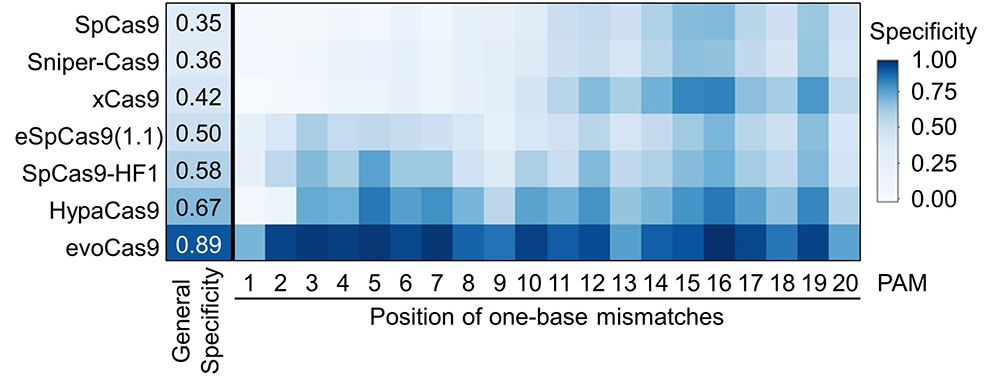 SpCas9 0.35
Sniper-Cas9 0.36
xCas9 0.42
eSpCas9(1.1) 0.50
SpCas9-HF1 0.58
HypaCas9 0.67
evoCas9 0.89

General Specificity

1 2 3 4 5 6 7 8 9 10 11 12 13 14 15 16 17 18 19 20 PAM

Position of one-base mismatches

Specificity
1.00
0.75
0.50
0.25
0.00